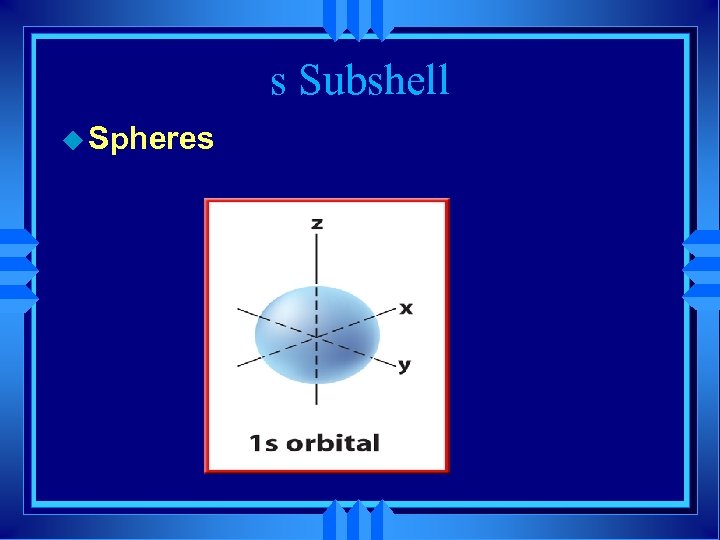 s Subshell

Spheres

z

x

y

1s orbital